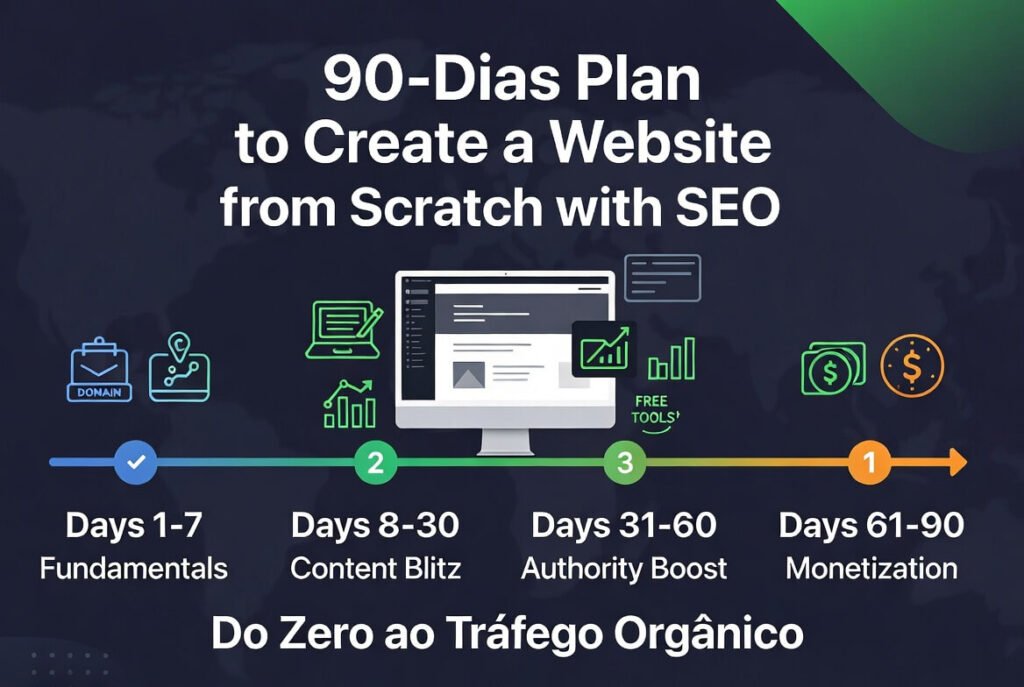 90-Dias Plan to Create a Website from Scratch with SEO

DONAIN

FREE TOOLS

2

3

1

Days 1-7
Fundamentals

Days 8-30
Content Blitz

Days 31-60
Authority Boost

Days 61-90
Monetization

Do Zero ao Tráfego Orgânico